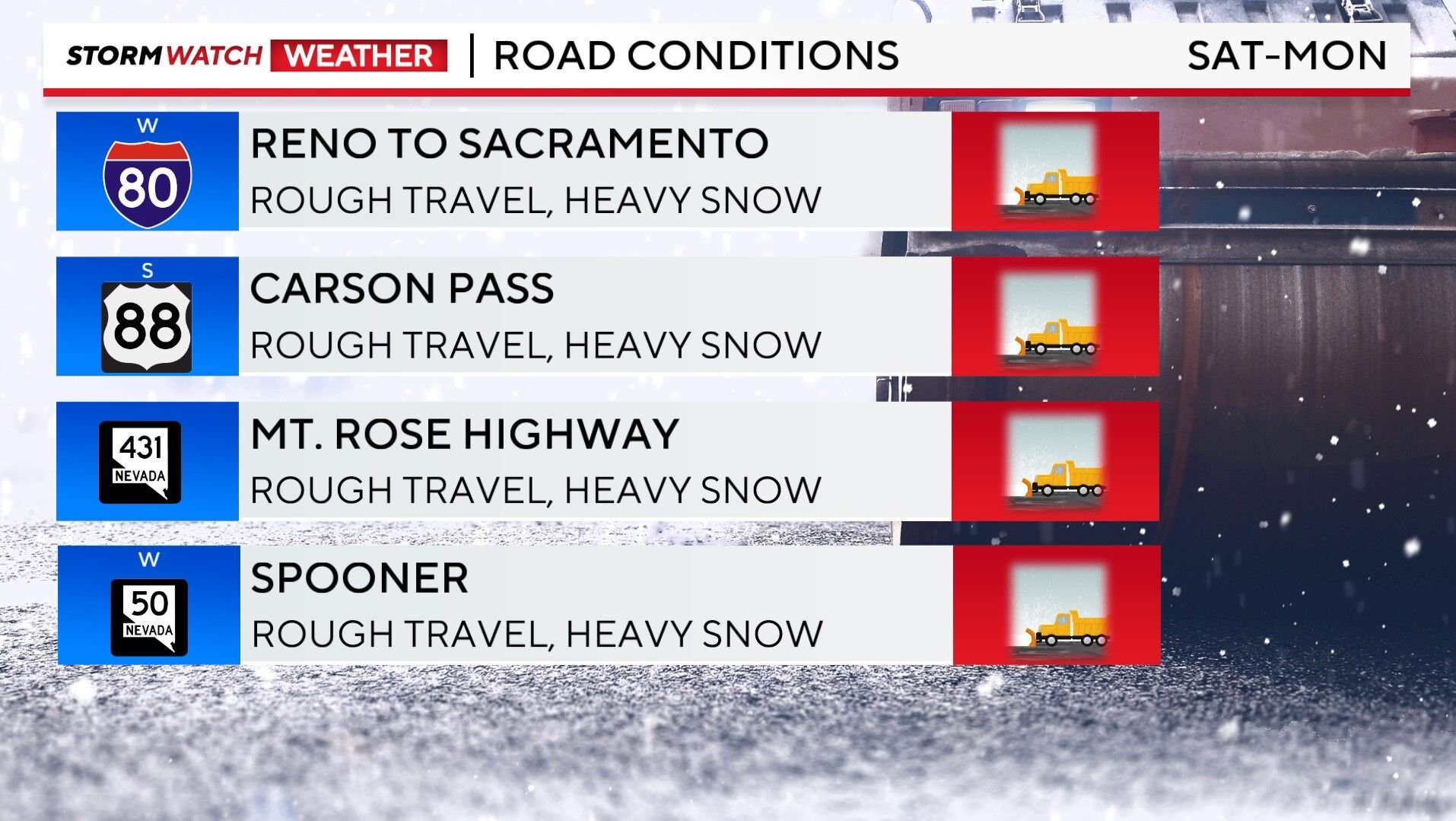 STORMWATCH WEATHER | ROAD CONDITIONS SAT-MON

W 80 RENO TO SACRAMENTO
ROUGH TRAVEL, HEAVY SNOW

S 88 CARSON PASS
ROUGH TRAVEL, HEAVY SNOW

431 NEVADA MT. ROSE HIGHWAY
ROUGH TRAVEL, HEAVY SNOW

W 50 NEVADA SPOONER
ROUGH TRAVEL, HEAVY SNOW